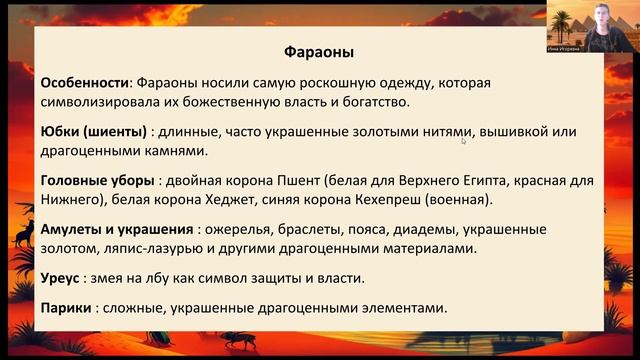 Фараоны

Особенности: Фараоны носили самую роскошную одежду, которая символизировала их божественную власть и богатство.

Юбки (шиенты) : длинные, часто украшенные золотыми нитями, вышивкой или драгоценными камнями.

Головные уборы : двойная корона Пшент (белая для Верхнего Египта, красная для Нижнего), белая корона Хеджет, синяя корона Кехепреш (военная).

Амулеты и украшения : ожерелья, браслеты, пояса, диадемы, украшенные золотом, ляпис-лазурью и другими драгоценными материалами.

Уреус : змея на лбу как символ защиты и власти.

Парики : сложные, украшенные драгоценными элементами.

Инна Игоревна